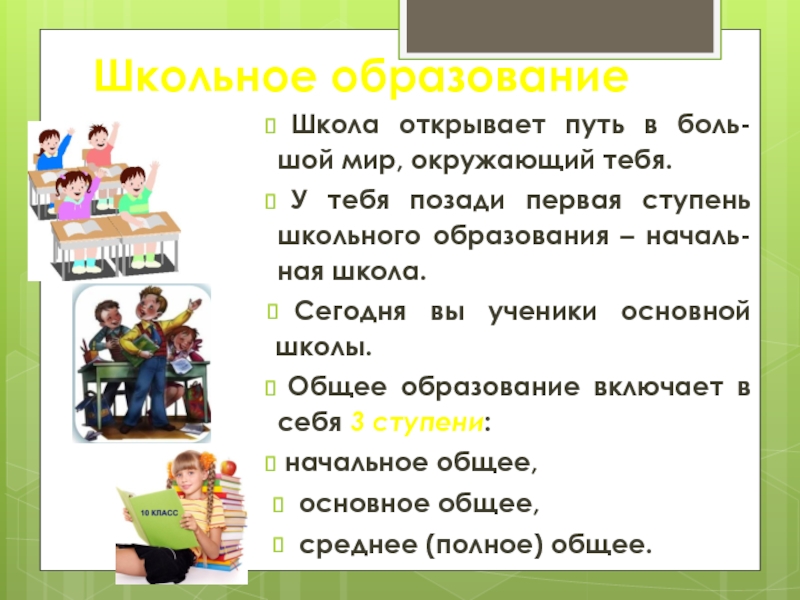 Школьное образование

Школа открывает путь в большой мир, окружающий тебя.

У тебя позади первая ступень школьного образования – начальная школа.

Сегодня вы ученики основной школы.

Общее образование включает в себя 3 ступени:

начальное общее,

основное общее,

среднее (полное) общее.

10 КЛАСС